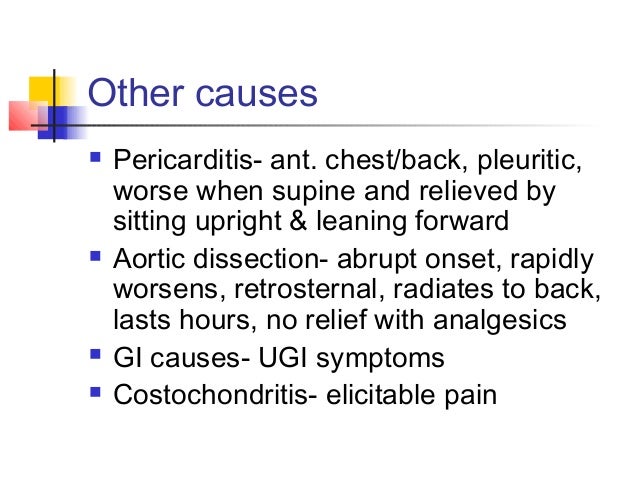 Other causes

- Pericarditis- ant. chest/back, pleuritic, worse when supine and relieved by sitting upright & leaning forward
- Aortic dissection- abrupt onset, rapidly worsens, retrosternal, radiates to back, lasts hours, no relief with analgesics
- GI causes- UGI symptoms
- Costochondritis- elicitable pain